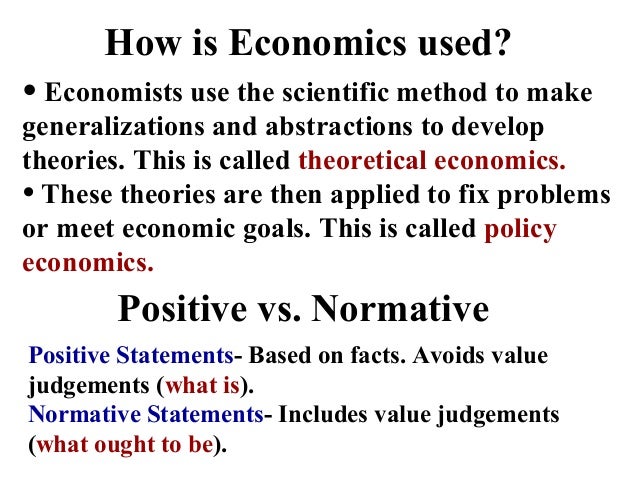 How is Economics used?

• Economists use the scientific method to make generalizations and abstractions to develop theories. This is called theoretical economics.

• These theories are then applied to fix problems or meet economic goals. This is called policy economics.

Positive vs. Normative

Positive Statements- Based on facts. Avoids value judgements (what is).

Normative Statements- Includes value judgements (what ought to be).